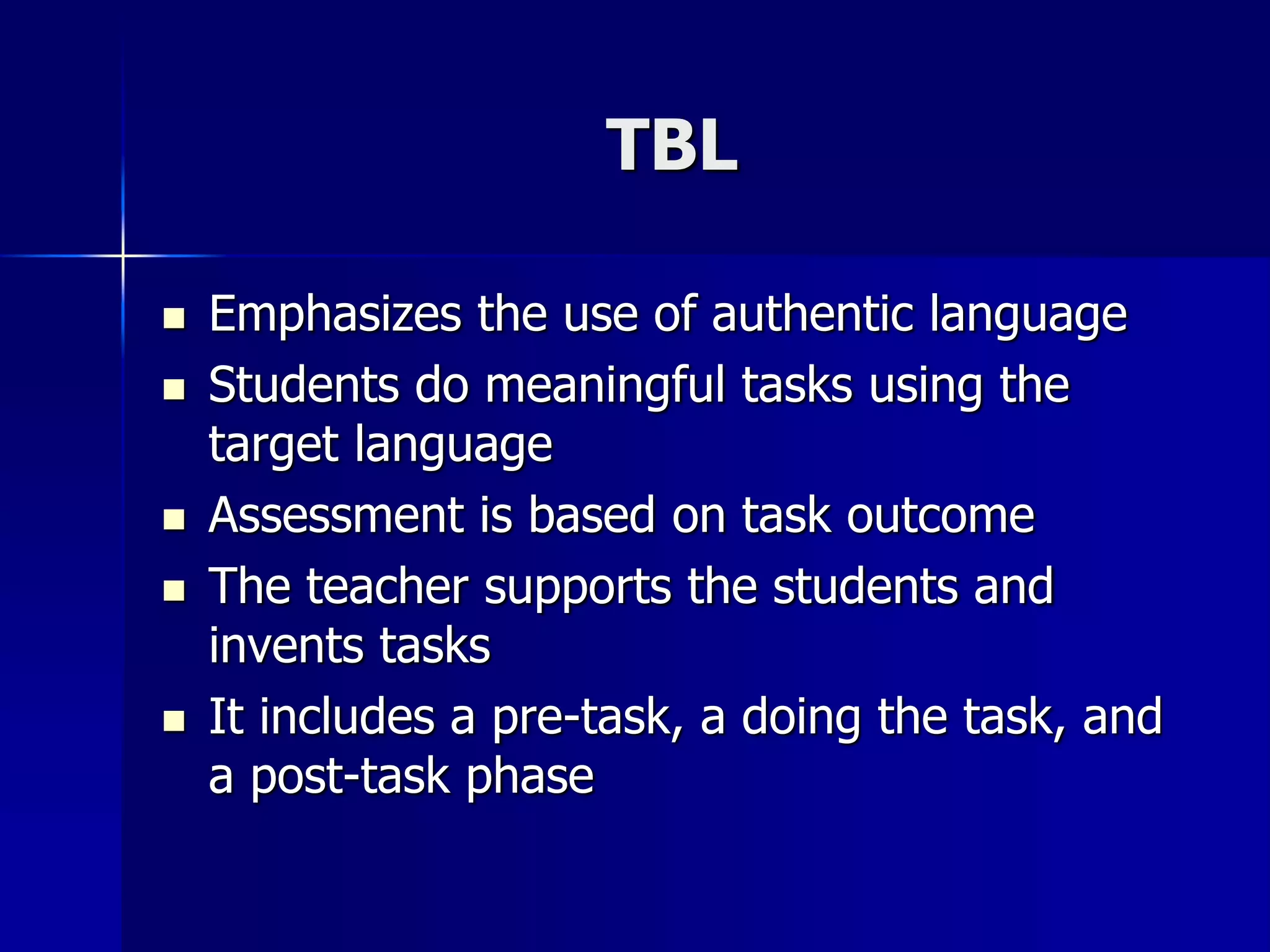 TBL

- Emphasizes the use of authentic language
- Students do meaningful tasks using the target language
- Assessment is based on task outcome
- The teacher supports the students and invents tasks
- It includes a pre-task, a doing the task, and a post-task phase